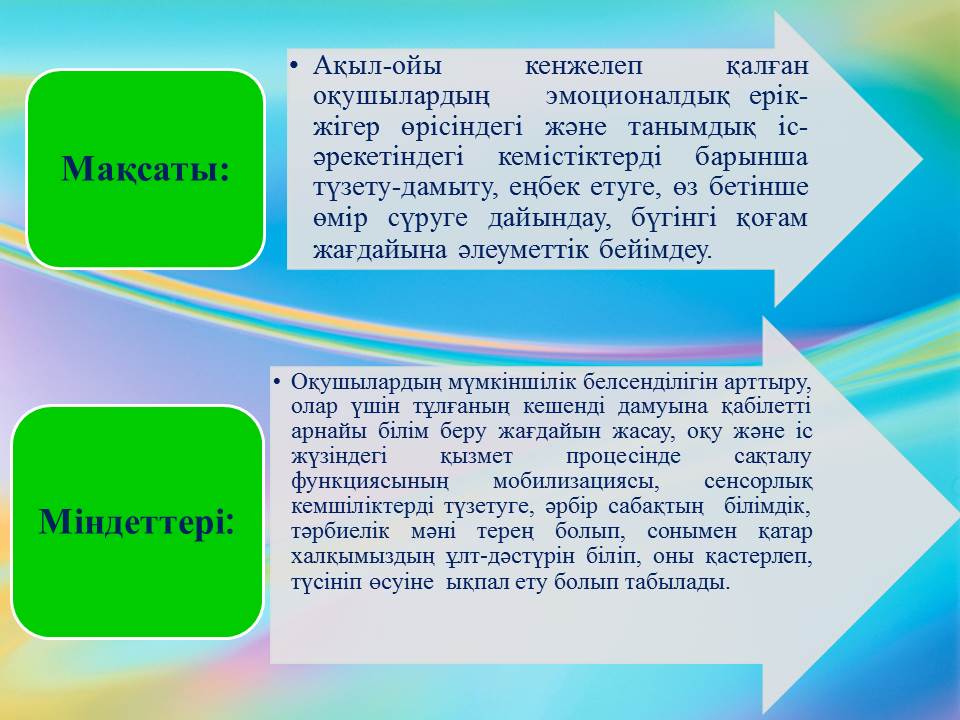 Мақсаты:

• Ақыл-ойы кенжелеп қалған оқушылардың эмоционалдық ерік-жігер өрісіндегі және танымдық іс-әрекетіндегі кемістіктерді барынша түзету-дамыту, еңбек етуге, өз бетінше өмір сүруге дайындау, бүгінгі қоғам жағдайына әлеуметтік бейімдеу.

Міндеттері:

• Оқушылардың мүмкіншілік белсенділігін арттыру, олар үшін тұлғаның кешенді дамуына қабілетті арнайы білім беру жағдайын жасау, оқу және іс жүзіндегі қызмет процесінде сақталу функциясының мобилизациясы, сенсорлық кемшіліктерді түзетуге, әрбір сабақтың білімдік, тәрбиелік мәні терең болып, сонымен қатар халқымыздың ұлт-дәстүрін біліп, оны қастерлеп, түсініп өсуіне ықпал ету болып табылады.